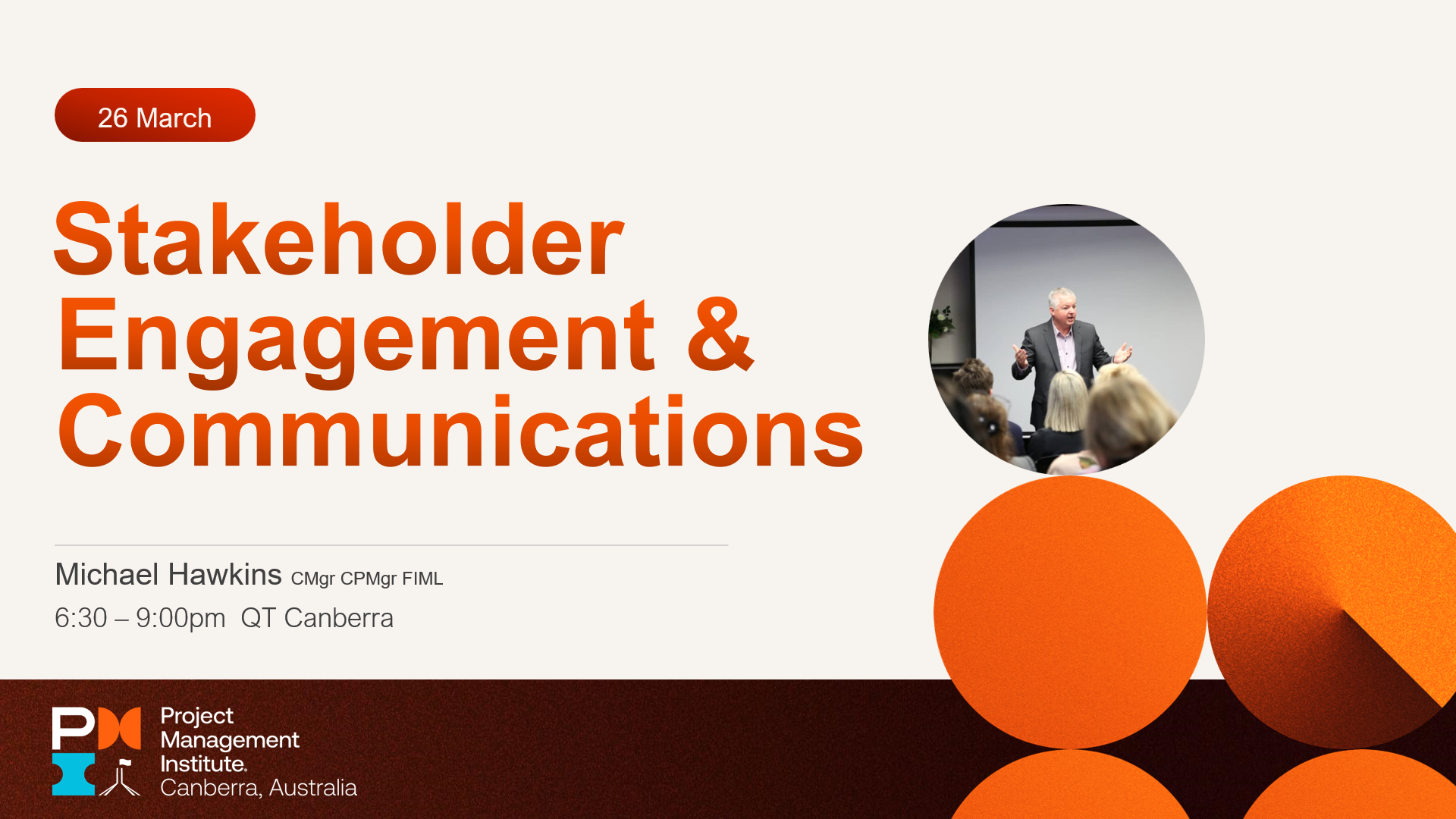 26 March

Stakeholder Engagement & Communications

Michael Hawkins CMgr CPMgr FIML

6:30 – 9:00pm QT Canberra

Project Management Institute. Canberra, Australia